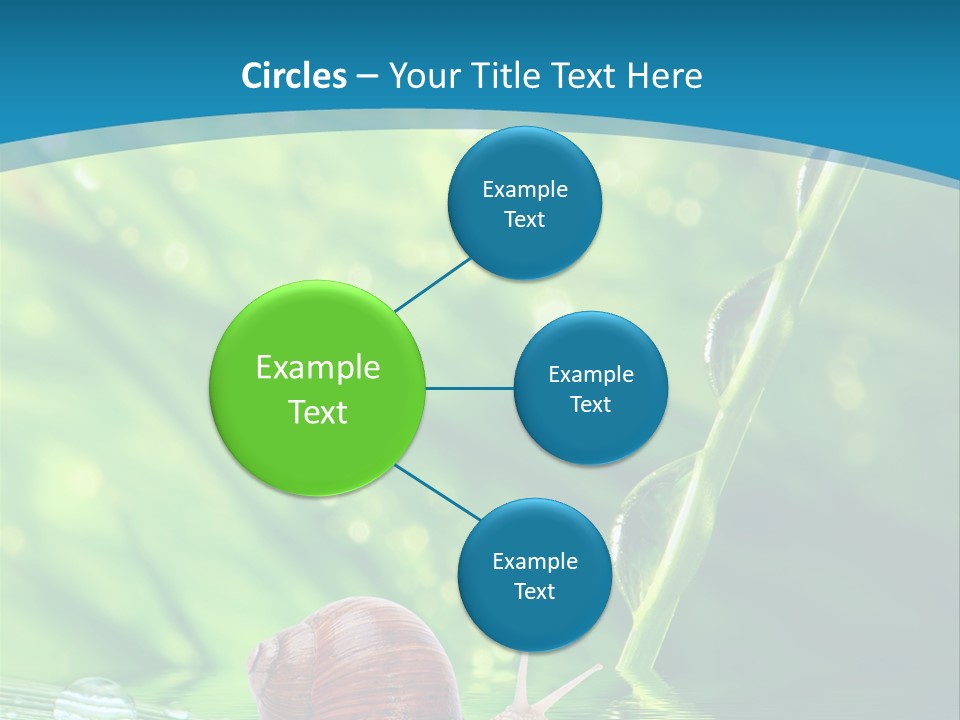 Circles – Your Title Text Here

Example Text

Example Text

Example Text

Example Text